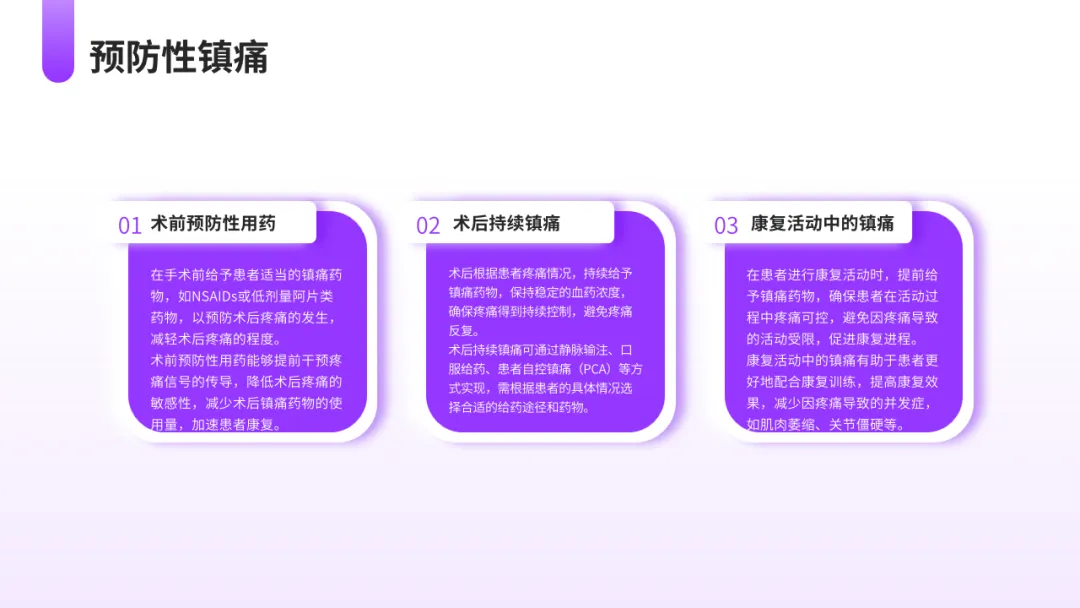 预防性镇痛

01 术前预防性用药

在手术前给予患者适当的镇痛药物，如NSAIDs或低剂量阿片类药物，以预防术后疼痛的发生，减轻术后疼痛的程度。
术前预防性用药能够提前干预疼痛信号的传导，降低术后疼痛的敏感性，减少术后镇痛药物的使用量，加速患者康复。

02 术后持续镇痛

术后根据患者疼痛情况，持续给予镇痛药物，保持稳定的血药浓度，确保疼痛得到持续控制，避免疼痛反复。
术后持续镇痛可通过静脉输注、口服给药、患者自控镇痛（PCA）等方式实现，需根据患者的具体情况选择合适的给药途径和药物。

03 康复活动中的镇痛

在患者进行康复活动时，提前给予镇痛药物，确保患者在活动过程中疼痛可控，避免因疼痛导致的活动受限，促进康复进程。
康复活动中的镇痛有助于患者更好地配合康复训练，提高康复效果，减少因疼痛导致的并发症，如肌肉萎缩、关节僵硬等。